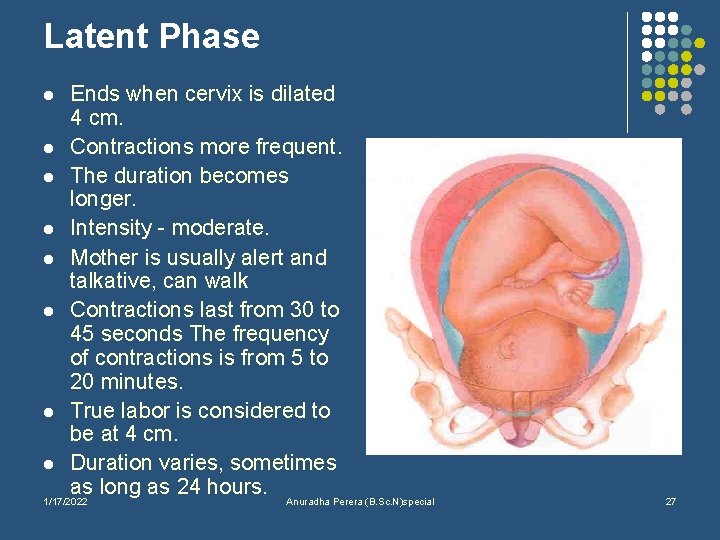 Latent Phase

- Ends when cervix is dilated 4 cm.
- Contractions more frequent.
- The duration becomes longer.
- Intensity - moderate.
- Mother is usually alert and talkative, can walk
- Contractions last from 30 to 45 seconds The frequency of contractions is from 5 to 20 minutes.
- True labor is considered to be at 4 cm.
- Duration varies, sometimes as long as 24 hours.

1/17/2022 Anuradha Perera (B.Sc.N)special 27